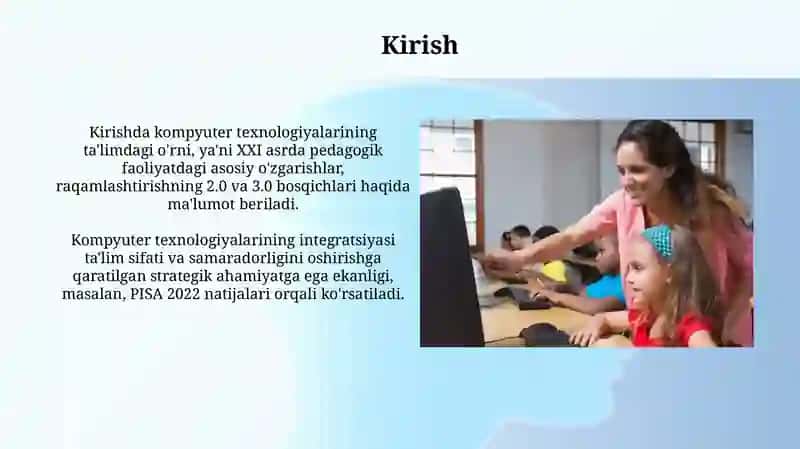 Kirish

Kirishda kompyuter texnologiyalarining ta'limdagi o'rni, ya'ni XXI asrda pedagogik faoliyatdagi asosiy o'zgarishlar, raqamlashtirishning 2.0 va 3.0 bosqichlari haqida ma'lumot beriladi.

Kompyuter texnologiyalarining integratsiyasi ta'lim sifati va samaradorligini oshirishga qaratilgan strategik ahamiyatga ega ekanligi, masalan, PISA 2022 natijalari orqali ko'rsatiladi.